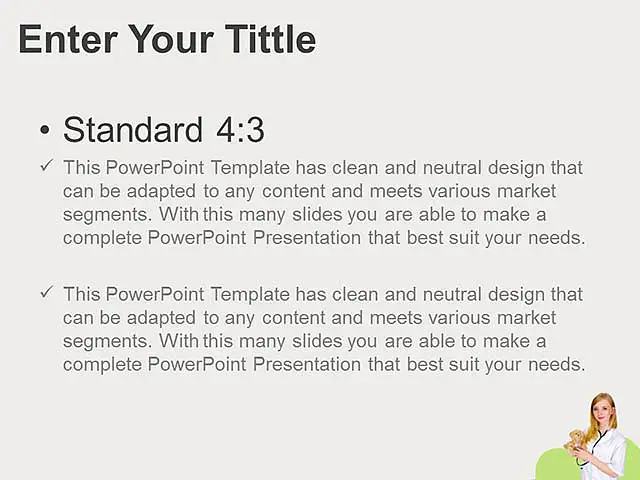 Enter Your Tittle

• Standard 4:3

✓ This PowerPoint Template has clean and neutral design that can be adapted to any content and meets various market segments. With this many slides you are able to make a complete PowerPoint Presentation that best suit your needs.

✓ This PowerPoint Template has clean and neutral design that can be adapted to any content and meets various market segments. With this many slides you are able to make a complete PowerPoint Presentation that best suit your needs.